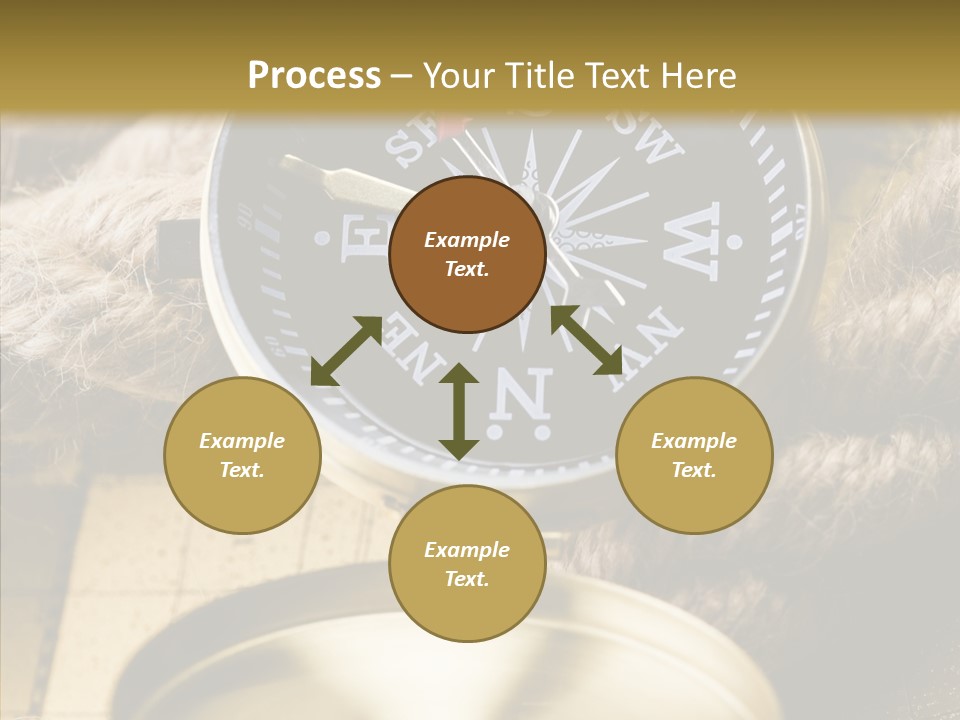 Process – Your Title Text Here

Example Text.

Example Text.

Example Text.

Example Text.